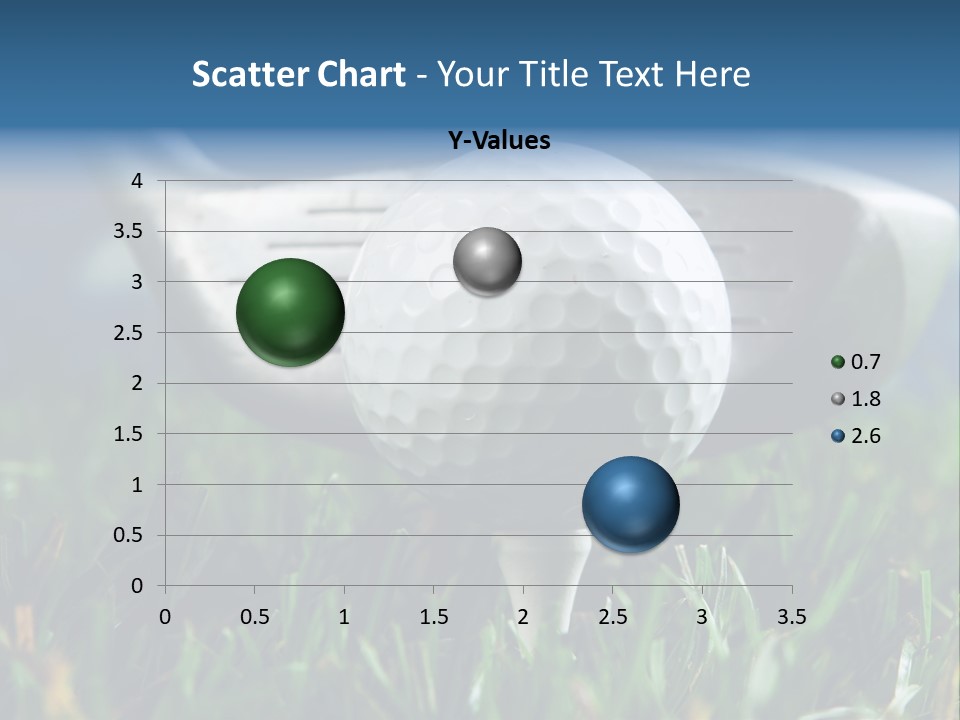 Scatter Chart - Your Title Text Here

Y-Values

4
3.5
3
2.5
2
1.5
1
0.5
0

0 0.5 1 1.5 2 2.5 3 3.5

0.7
1.8
2.6